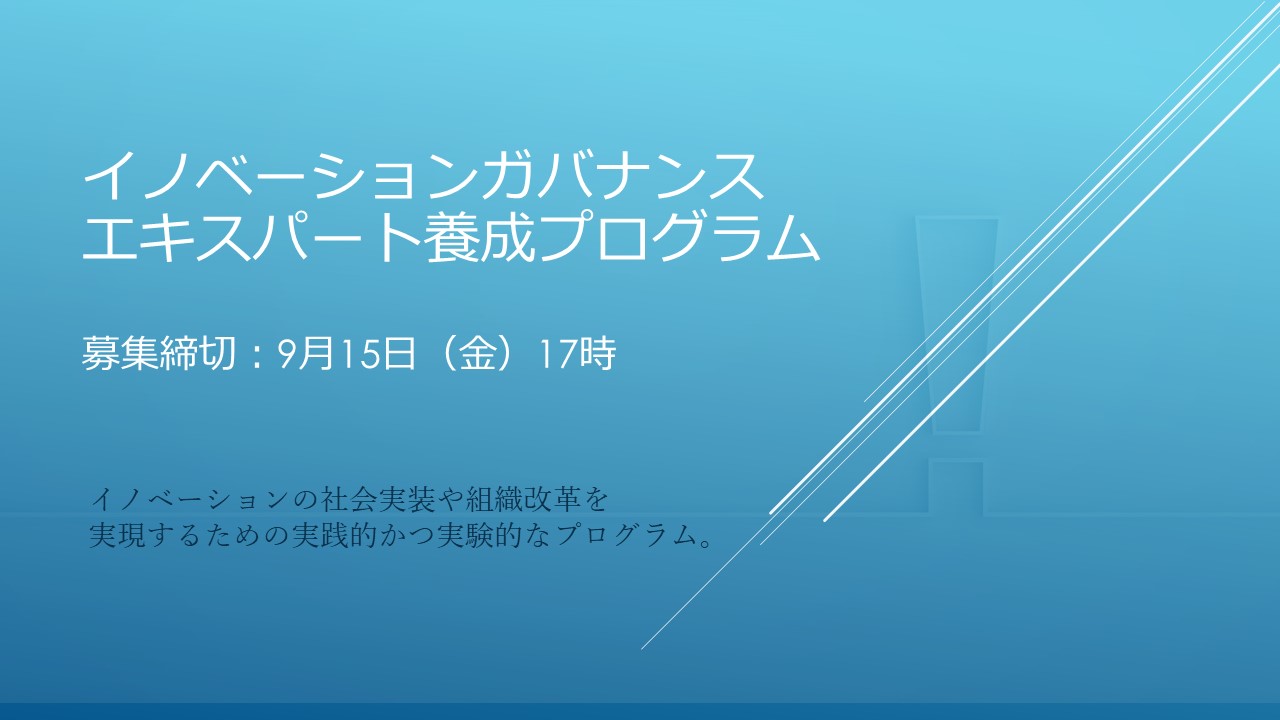 イノベーションガバナンス
エキスパート養成プログラム

募集締切：9月15日（金）17時

イノベーションの社会実装や組織改革を
実現するための実践的かつ実験的なプログラム。